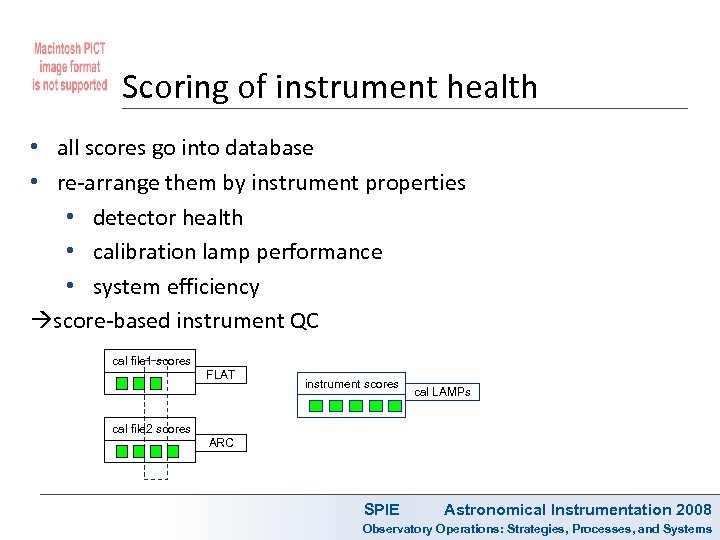 Macintosh PICT image format is not supported

Scoring of instrument health

• all scores go into database
• re-arrange them by instrument properties
  • detector health
  • calibration lamp performance
  • system efficiency
→score-based instrument QC

cal file1 scores
FLAT
cal file2 scores
ARC
instrument scores
cal LAMPs

SPIE Astronomical Instrumentation 2008
Observatory Operations: Strategies, Processes, and Systems